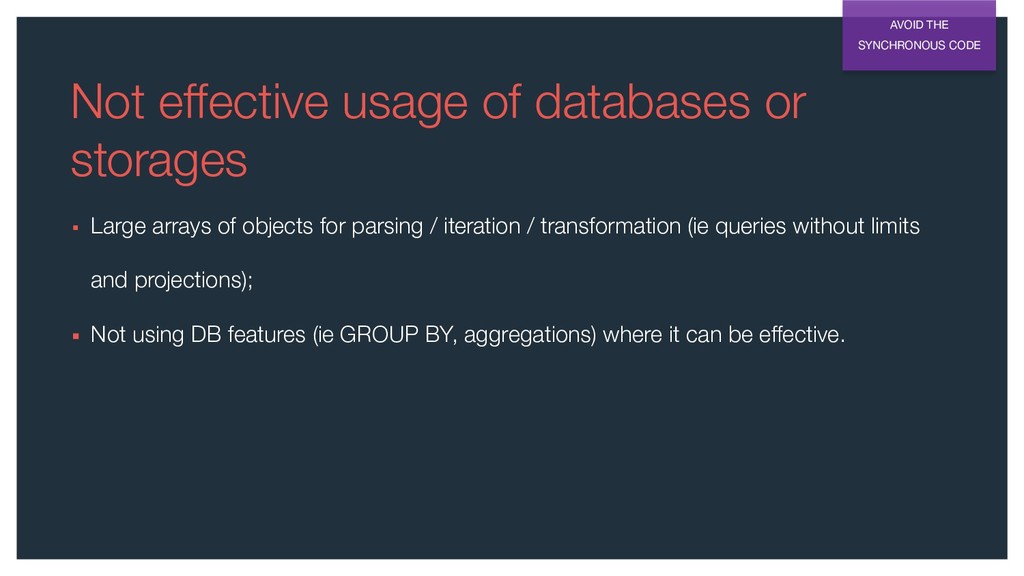 AVOID THE
SYNCHRONOUS CODE

Not effective usage of databases or storages

▪ Large arrays of objects for parsing / iteration / transformation (ie queries without limits and projections);

▪ Not using DB features (ie GROUP BY, aggregations) where it can be effective.